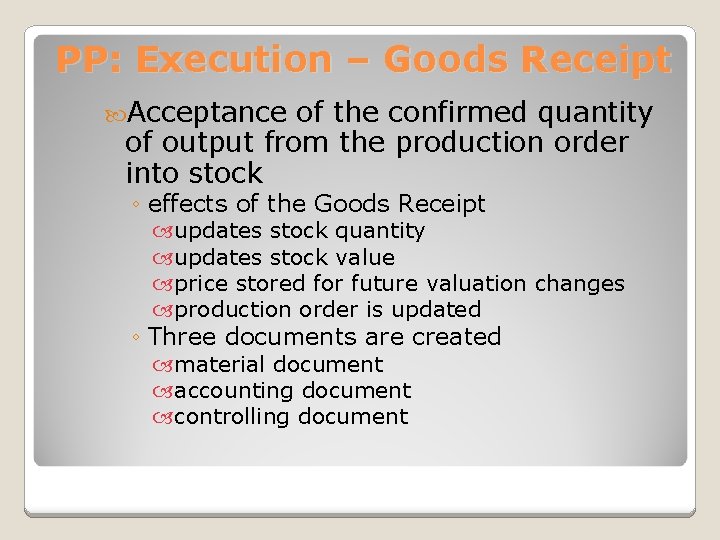 PP: Execution – Goods Receipt

Acceptance of the confirmed quantity of output from the production order into stock

◦ effects of the Goods Receipt

updates stock quantity

updates stock value

price stored for future valuation changes

production order is updated

◦ Three documents are created

material document

accounting document

controlling document